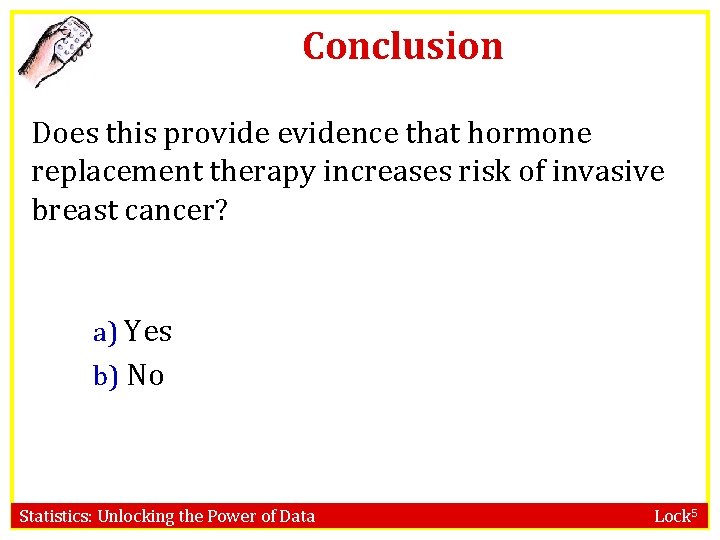 Conclusion

Does this provide evidence that hormone replacement therapy increases risk of invasive breast cancer?

a) Yes
b) No

Statistics: Unlocking the Power of Data

Lock$^5$